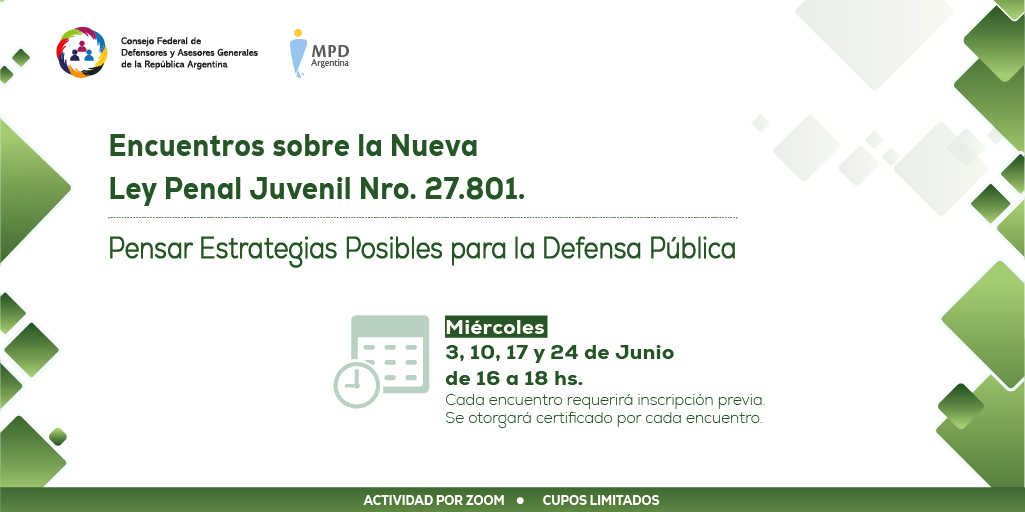 Consejo Federal de Defensores y Asesores Generales de la República Argentina

MPD Argentina

Encuentros sobre la Nueva Ley Penal Juvenil Nro. 27.801.

Pensar Estrategias Posibles para la Defensa Pública

Miércoles
3, 10, 17 y 24 de Junio
de 16 a 18 hs.
Cada encuentro requerirá inscripción previa.
Se otorgará certificado por cada encuentro.

ACTIVIDAD POR ZOOM • CUPOS LIMITADOS